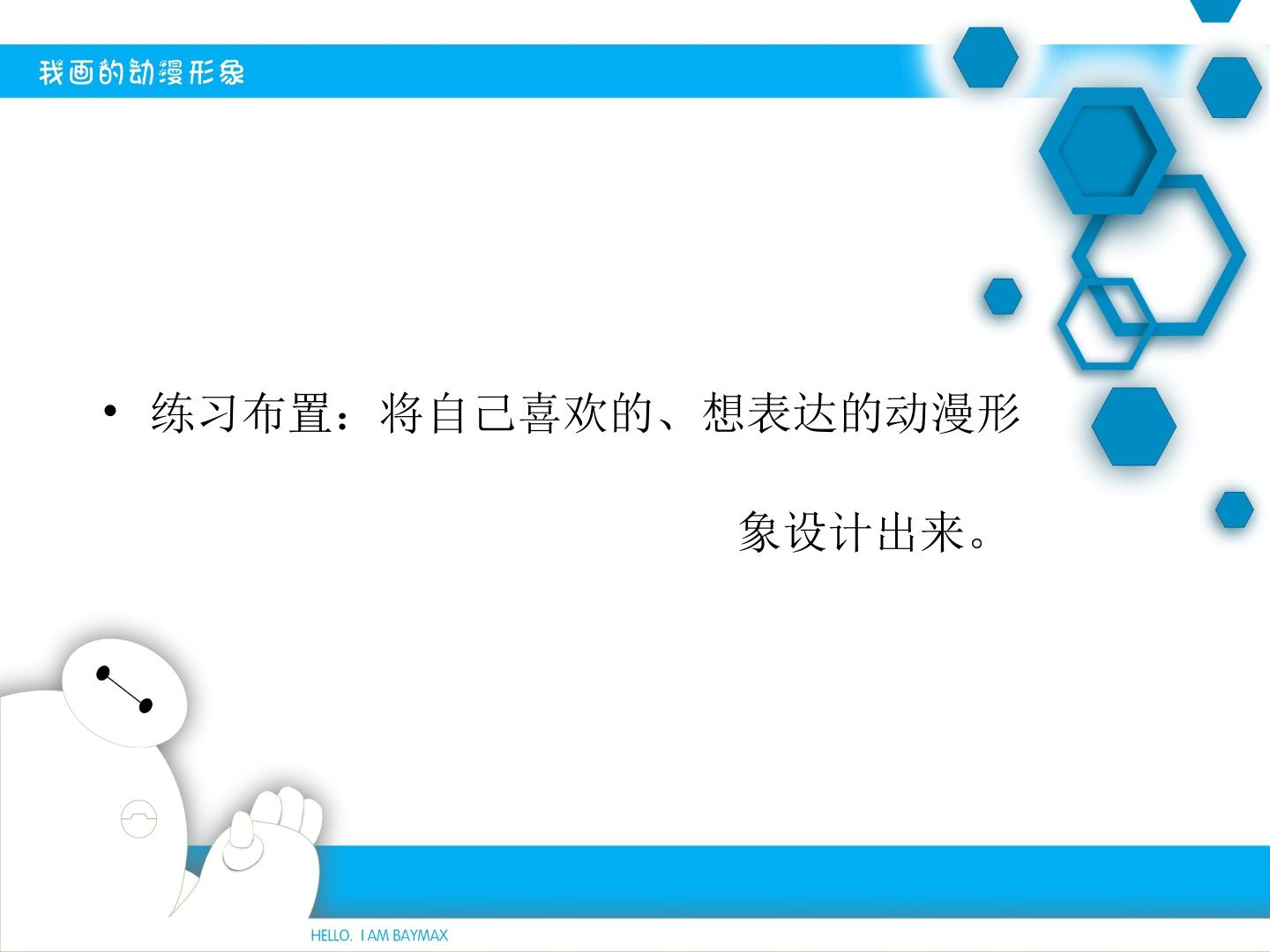 我画的动漫形象

• 练习布置：将自己喜欢的、想表达的动漫形象设计出来。

HELLO. I AM BAYMAX